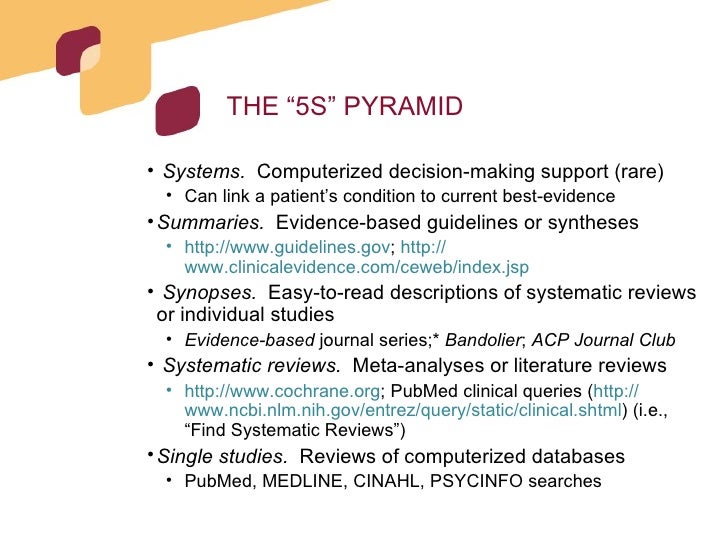 THE “5S” PYRAMID

• Systems. Computerized decision-making support (rare)
  • Can link a patient’s condition to current best-evidence
• Summaries. Evidence-based guidelines or syntheses
  • http://www.guidelines.gov; http://www.clinicalevidence.com/ceweb/index.jsp
• Synopses. Easy-to-read descriptions of systematic reviews or individual studies
  • Evidence-based journal series;* Bandolier; ACP Journal Club
• Systematic reviews. Meta-analyses or literature reviews
  • http://www.cochrane.org; PubMed clinical queries (http://www.ncbi.nlm.nih.gov/entrez/query/static/clinical.shtml) (i.e., “Find Systematic Reviews”)
• Single studies. Reviews of computerized databases
  • PubMed, MEDLINE, CINAHL, PSYCINFO searches